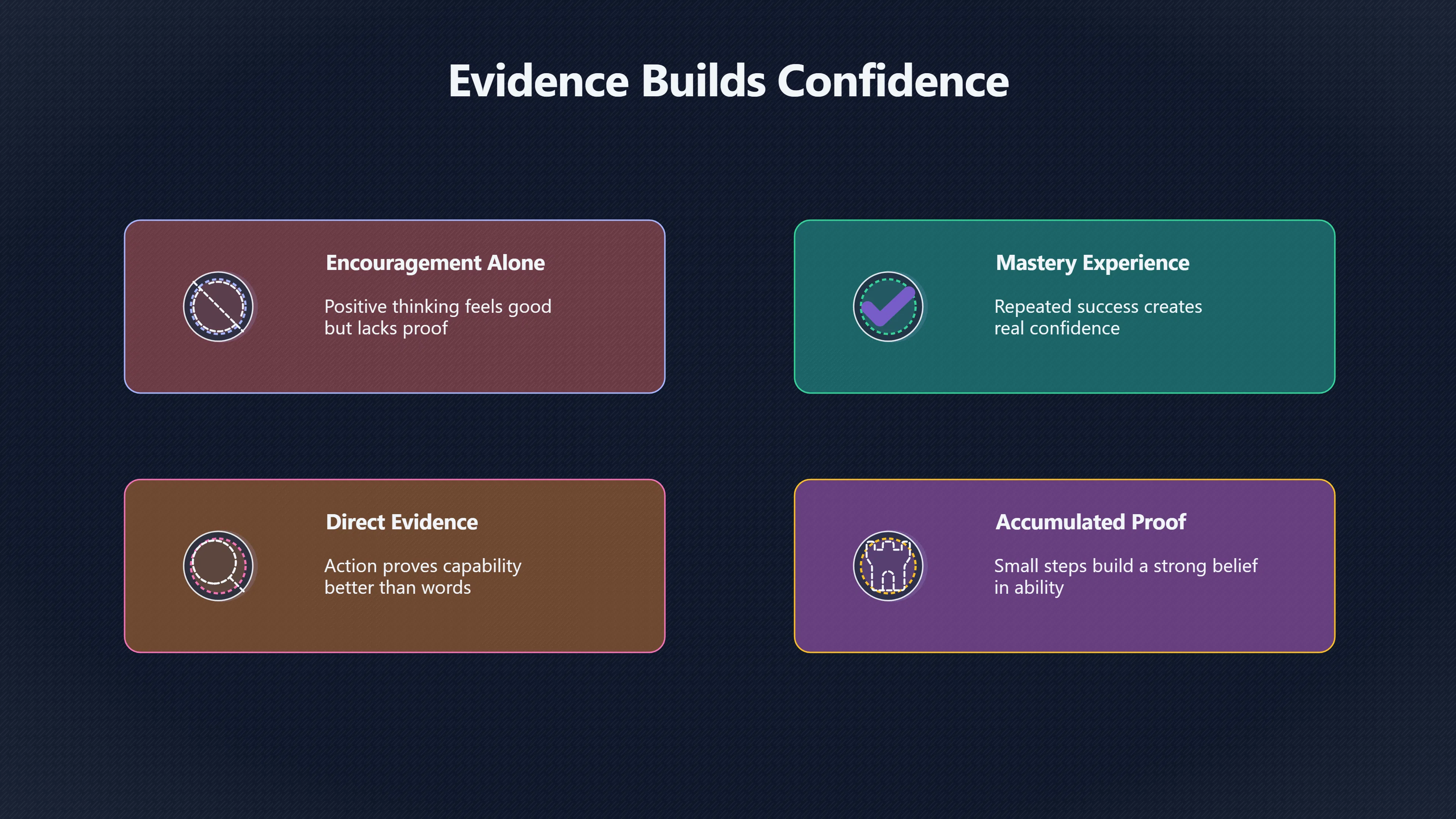 Evidence Builds Confidence

Encouragement Alone

Positive thinking feels good but lacks proof

Mastery Experience

Repeated success creates real confidence

Direct Evidence

Action proves capability better than words

Accumulated Proof

Small steps build a strong belief in ability